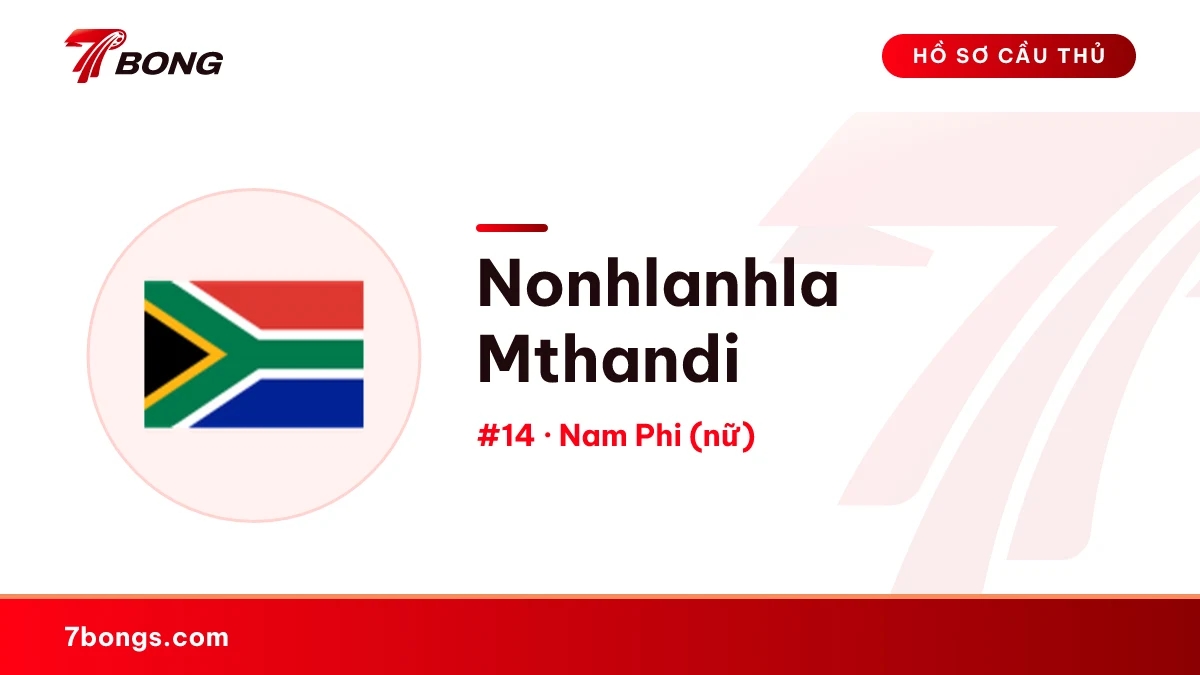 7BONG

HỒ SƠ CẦU THỦ

Nonhlanhla Mthandi

#14 · Nam Phi (nữ)

7bongs.com